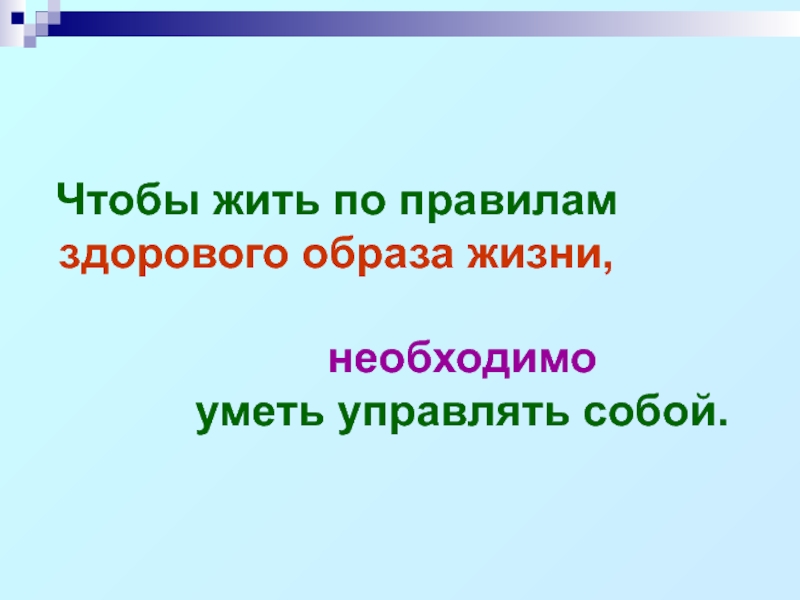 Чтобы жить по правилам здорового образа жизни,

необходимо уметь управлять собой.